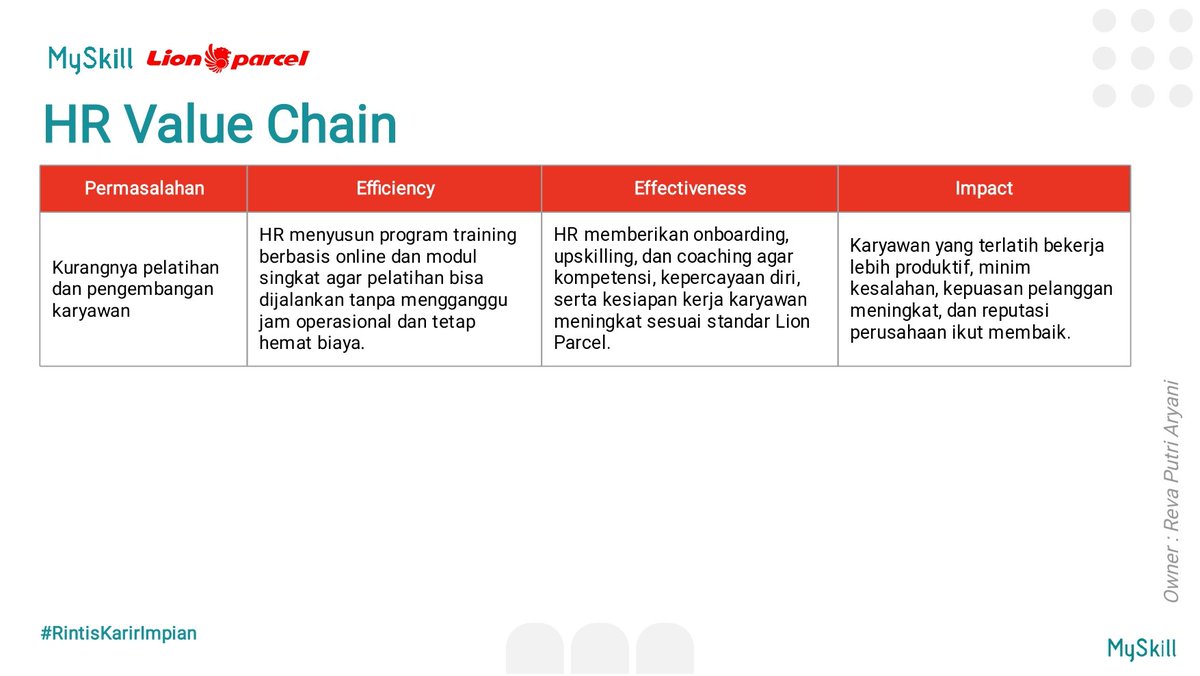 MySkill Lion parcel

HR Value Chain

| Permasalahan | Efficiency | Effectiveness | Impact |
|---|---|---|---|
| Kurangnya pelatihan dan pengembangan karyawan | HR menyusun program training berbasis online dan modul singkat agar pelatihan bisa dijalankan tanpa mengganggu jam operasional dan tetap hemat biaya. | HR memberikan onboarding, upskilling, dan coaching agar kompetensi, kepercayaan diri, serta kesiapan kerja karyawan meningkat sesuai standar Lion Parcel. | Karyawan yang terlatih bekerja lebih produktif, minim kesalahan, kepuasan pelanggan meningkat, dan reputasi perusahaan ikut membaik. |

Owner : Reva Putri Aryani

#RintisKarirImpian

MySkill